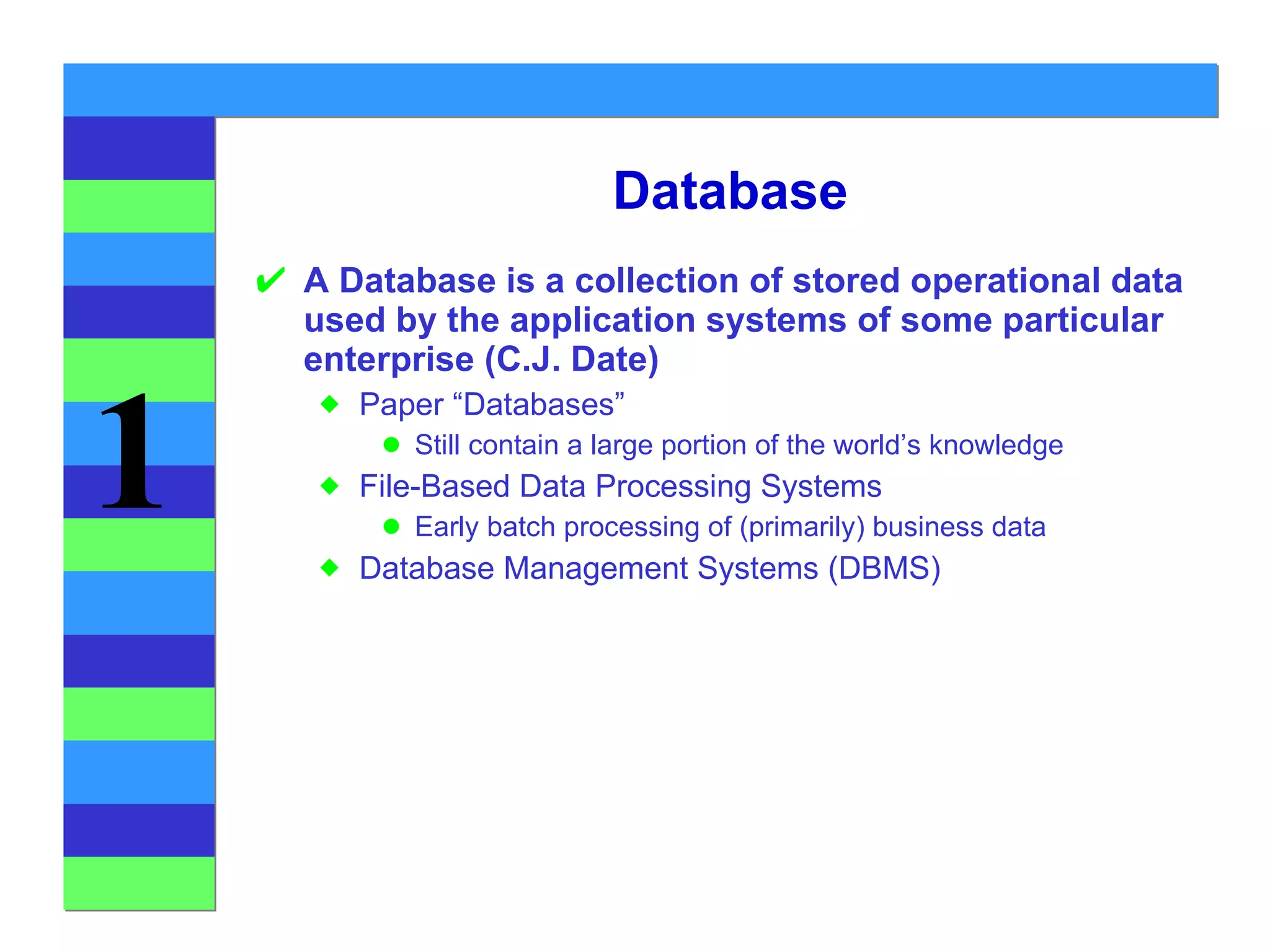 1

Database

✔ A Database is a collection of stored operational data used by the application systems of some particular enterprise (C.J. Date)

◆ Paper “Databases”

● Still contain a large portion of the world’s knowledge

◆ File-Based Data Processing Systems

● Early batch processing of (primarily) business data

◆ Database Management Systems (DBMS)